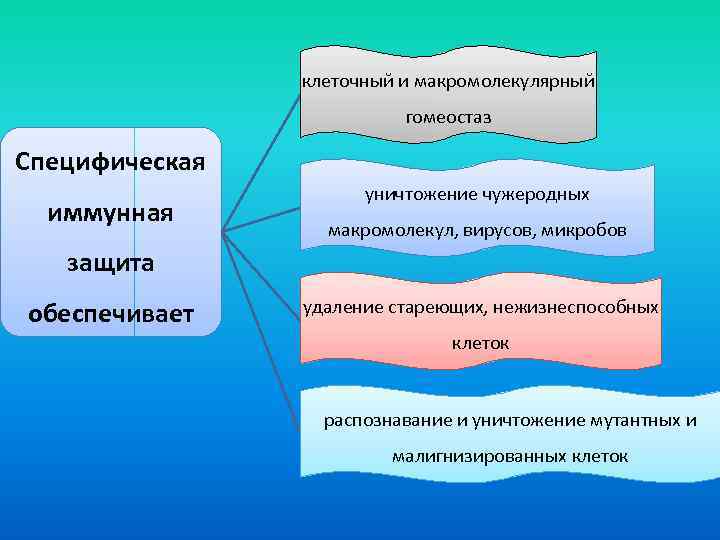 Специфическая иммунная защита обеспечивает

клеточный и макромолекулярный гомеостаз

уничтожение чужеродных макромолекул, вирусов, микробов

удаление стареющих, нежизнеспособных клеток

распознавание и уничтожение мутантных и малигнизированных клеток